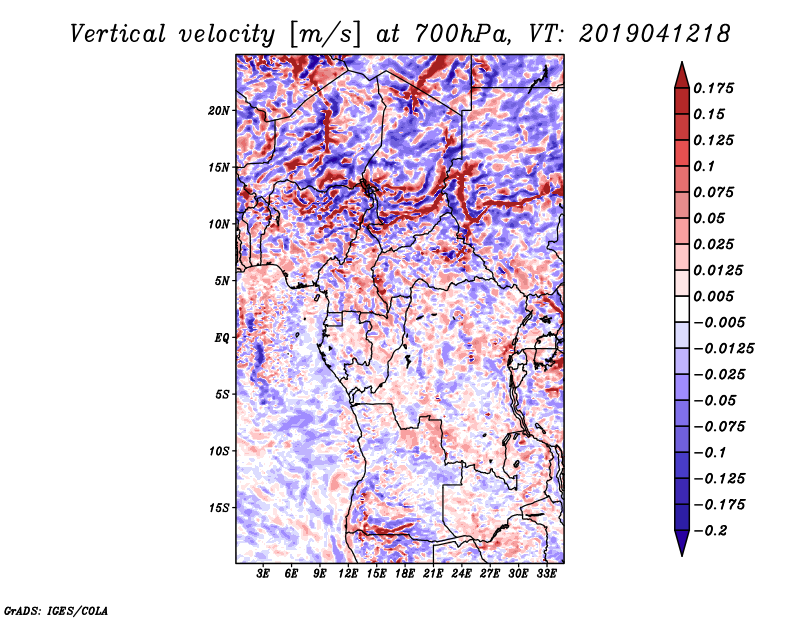 Vertical velocity [m/s] at 700hPa, VT: 2019041218

20N
15N
10N
5N
EQ
5S
10S
15S

3E 6E 9E 12E 15E 18E 21E 24E 27E 30E 33E

0.175
0.15
0.125
0.1
0.075
0.05
0.025
0.0125
0.005
−0.005
−0.0125
−0.025
−0.05
−0.075
−0.1
−0.125
−0.175
−0.2

GrADS: IGES/COLA